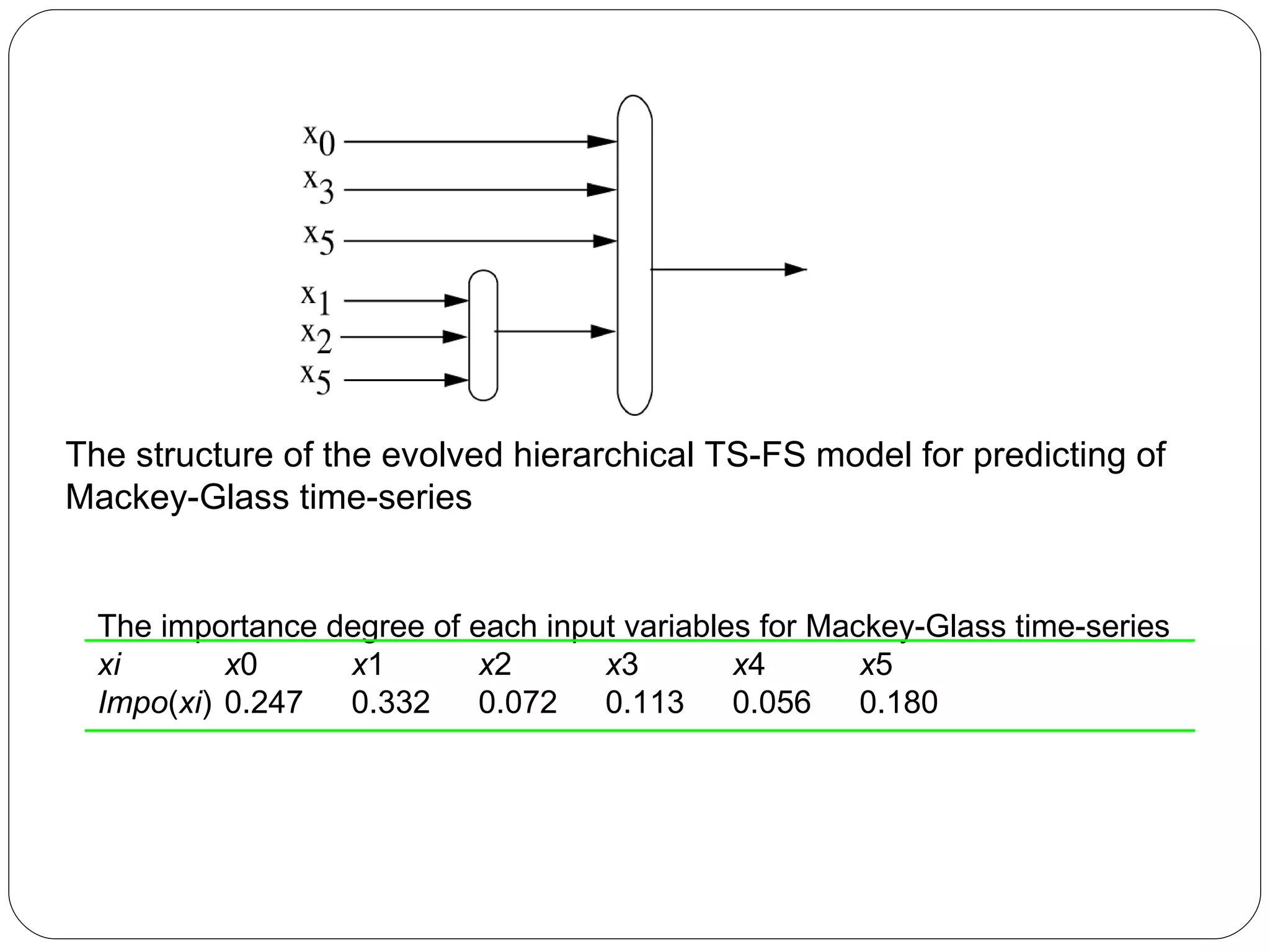 $x_0$
$x_3$
$x_5$
$x_1$
$x_2$
$x_5$

The structure of the evolved hierarchical TS-FS model for predicting of Mackey-Glass time-series

The importance degree of each input variables for Mackey-Glass time-series

| xi | x0 | x1 | x2 | x3 | x4 | x5 |
|---|---|---|---|---|---|---|
| Impo(xi) | 0.247 | 0.332 | 0.072 | 0.113 | 0.056 | 0.180 |